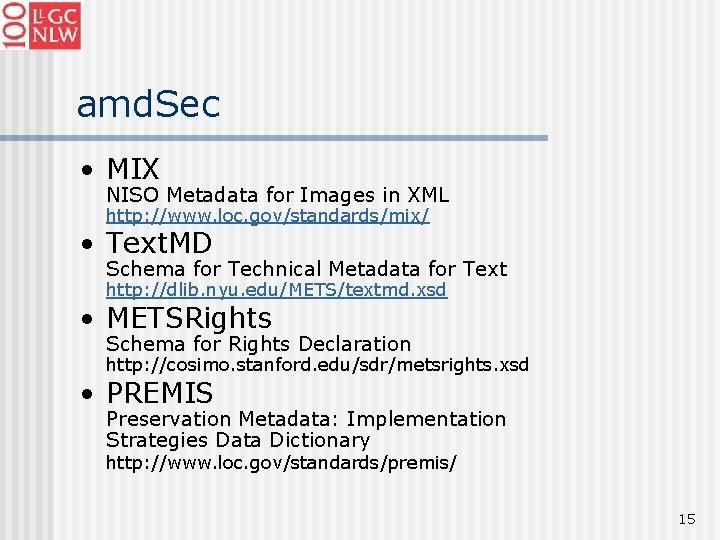 100 LLGC NLW

amdSec

• MIX
NISO Metadata for Images in XML
http://www.loc.gov/standards/mix/

• TextMD
Schema for Technical Metadata for Text
http://dlib.nyu.edu/METS/textmd.xsd

• METSRights
Schema for Rights Declaration
http://cosimo.stanford.edu/sdr/metsrights.xsd

• PREMIS
Preservation Metadata: Implementation Strategies Data Dictionary
http://www.loc.gov/standards/premis/

15